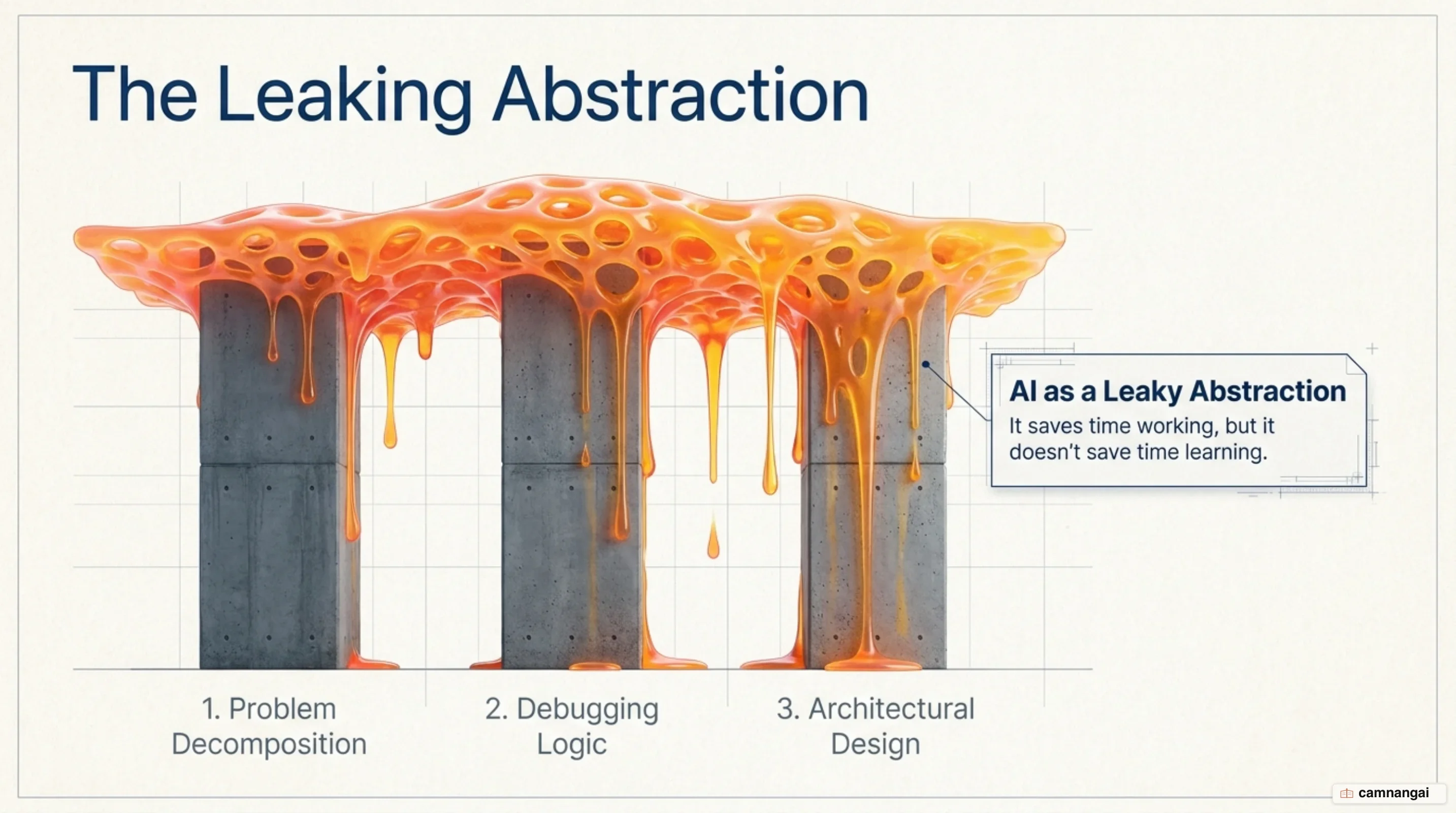 The Leaking Abstraction

AI as a Leaky Abstraction
It saves time working, but it doesn't save time learning.

1. Problem Decomposition

2. Debugging Logic

3. Architectural Design

camnangai